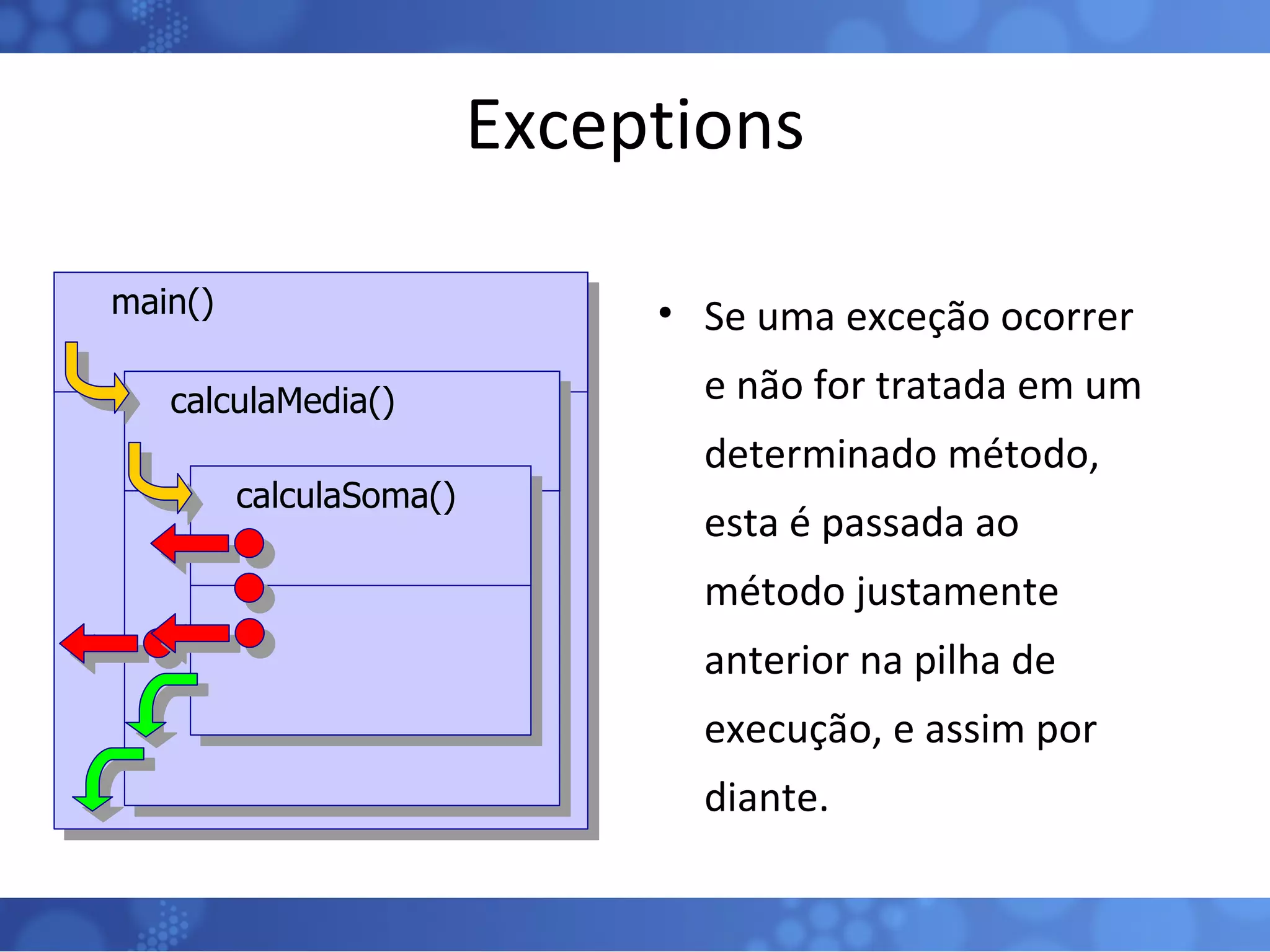 Exceptions

main()

calculaMedia()

calculaSoma()

• Se uma exceção ocorrer e não for tratada em um determinado método, esta é passada ao método justamente anterior na pilha de execução, e assim por diante.